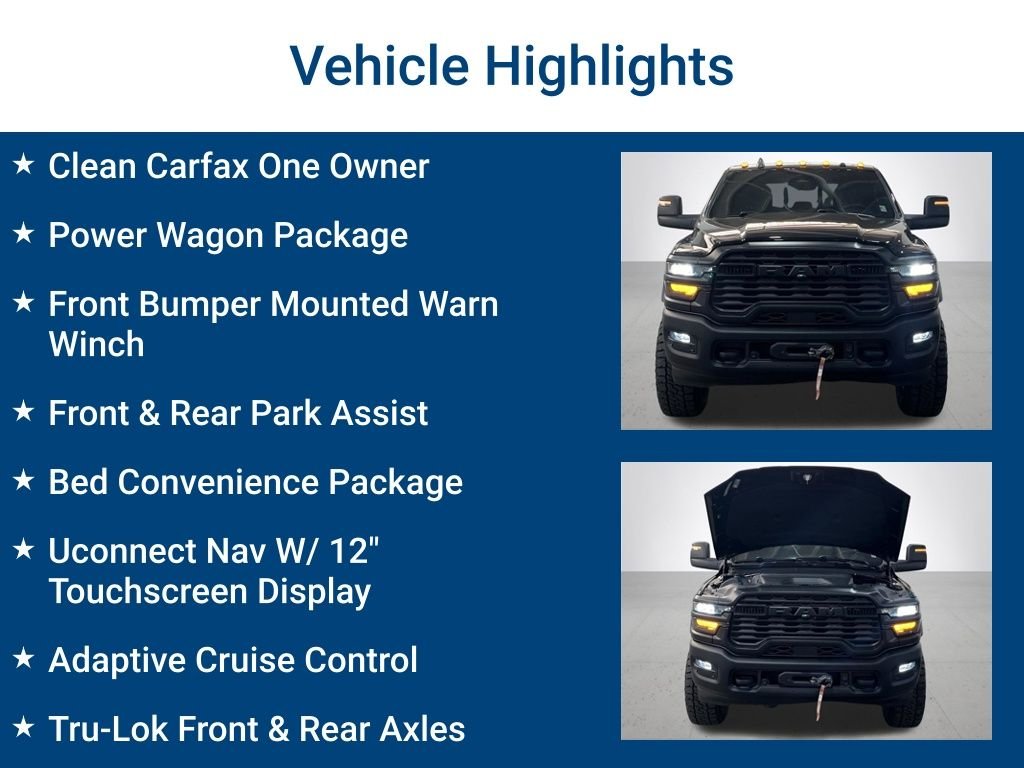 Vehicle Highlights

★ Clean Carfax One Owner

★ Power Wagon Package

★ Front Bumper Mounted Warn Winch

★ Front & Rear Park Assist

★ Bed Convenience Package

★ Uconnect Nav W/ 12" Touchscreen Display

★ Adaptive Cruise Control

★ Tru-Lok Front & Rear Axles

RAM

RAM